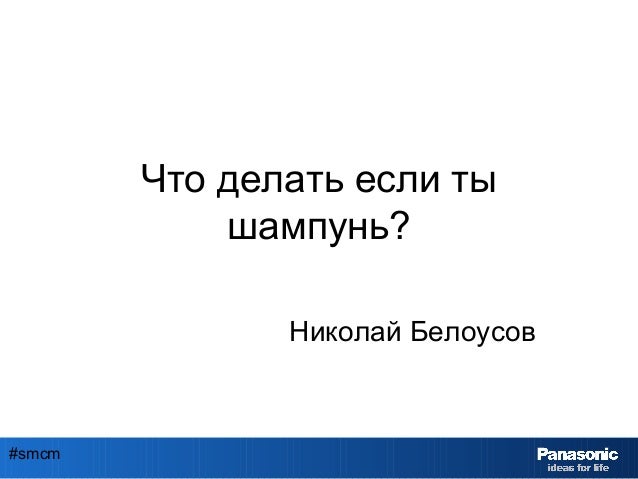 Что делать если ты шампунь?

Николай Белоусов

#smcm

Panasonic
ideas for life